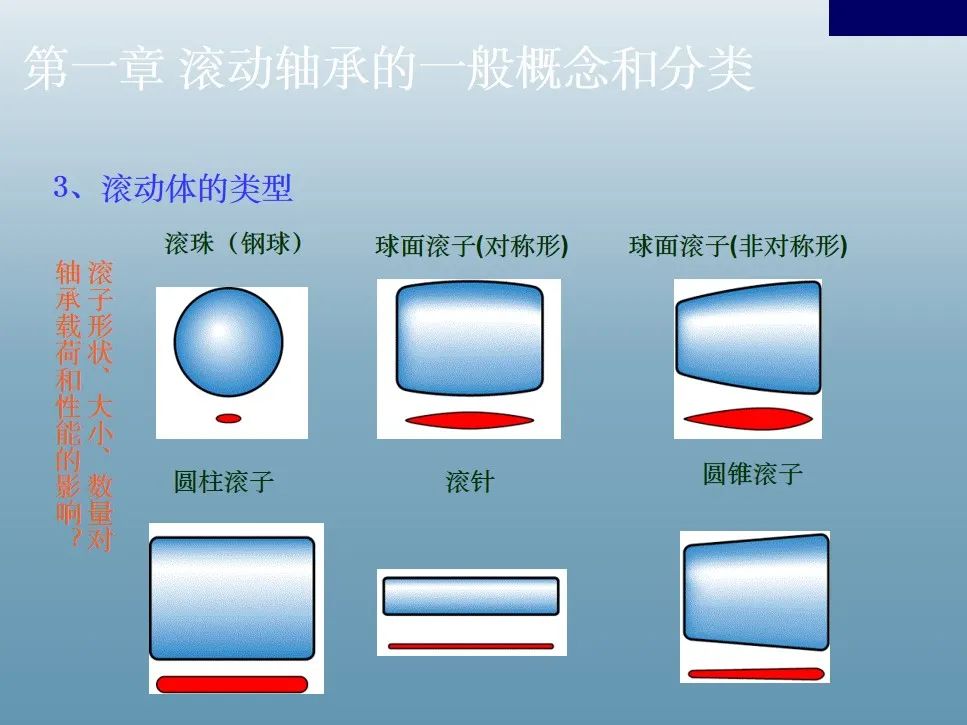 第一章 滚动轴承的一般概念和分类

3、滚动体的类型

滚子形状、大小、数量对轴承载荷和性能的影响？

滚珠（钢球）

球面滚子(对称形)

球面滚子(非对称形)

圆柱滚子

滚针

圆锥滚子